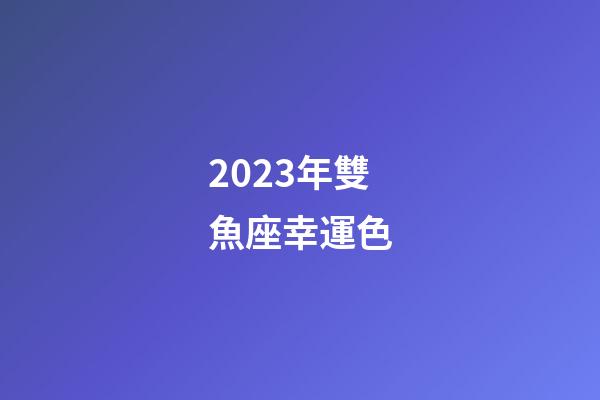 2023年雙魚座幸運色